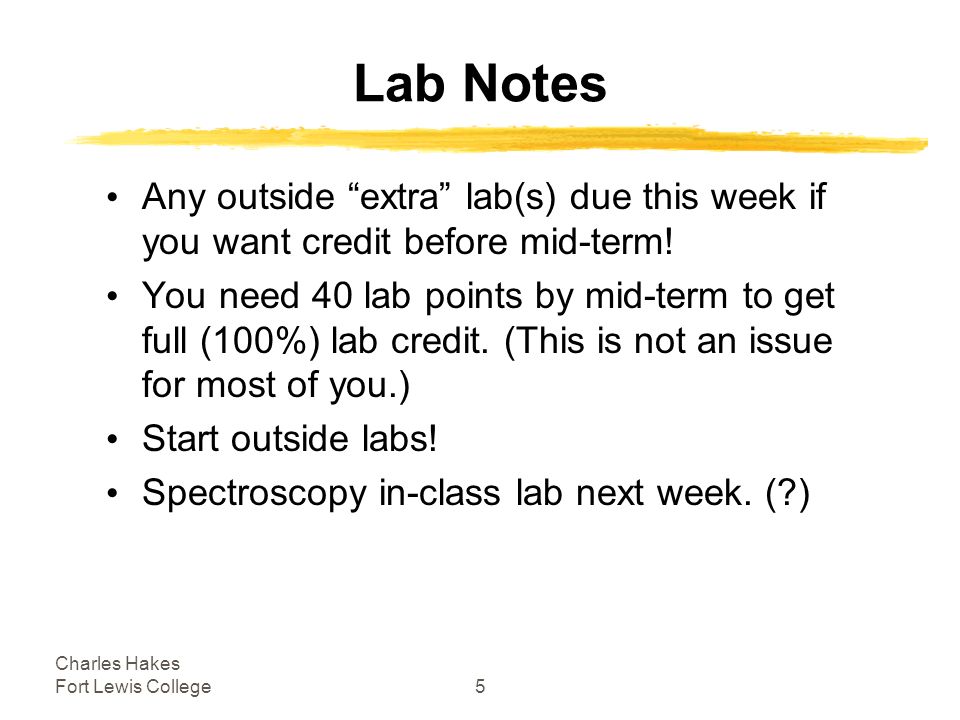 Lab Notes

• Any outside “extra” lab(s) due this week if you want credit before mid-term!
• You need 40 lab points by mid-term to get full (100%) lab credit. (This is not an issue for most of you.)
• Start outside labs!
• Spectroscopy in-class lab next week. (?)

Charles Hakes
Fort Lewis College

5